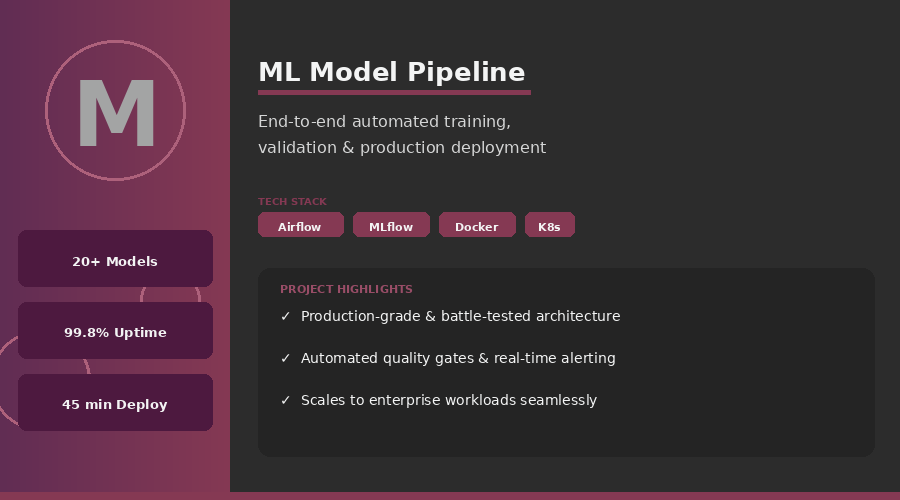 M

20+ Models

99.8% Uptime

45 min Deploy

ML Model Pipeline

End-to-end automated training, validation & production deployment

TECH STACK

Airflow MLflow Docker K8s

PROJECT HIGHLIGHTS

✓ Production-grade & battle-tested architecture

✓ Automated quality gates & real-time alerting

✓ Scales to enterprise workloads seamlessly